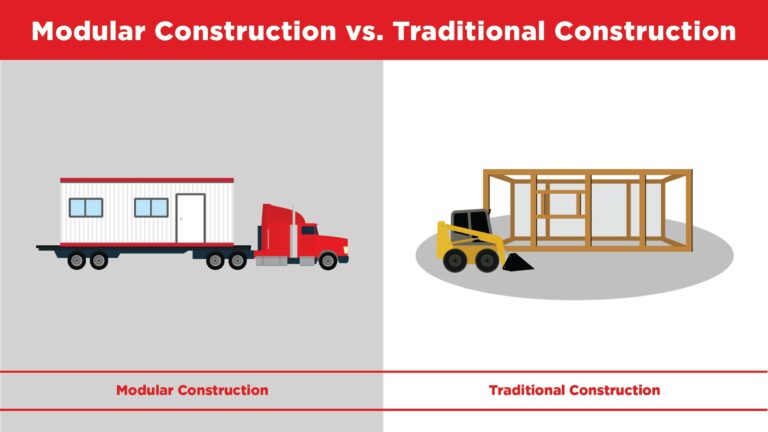 Modular Construction vs. Traditional Construction

Modular Construction

Traditional Construction